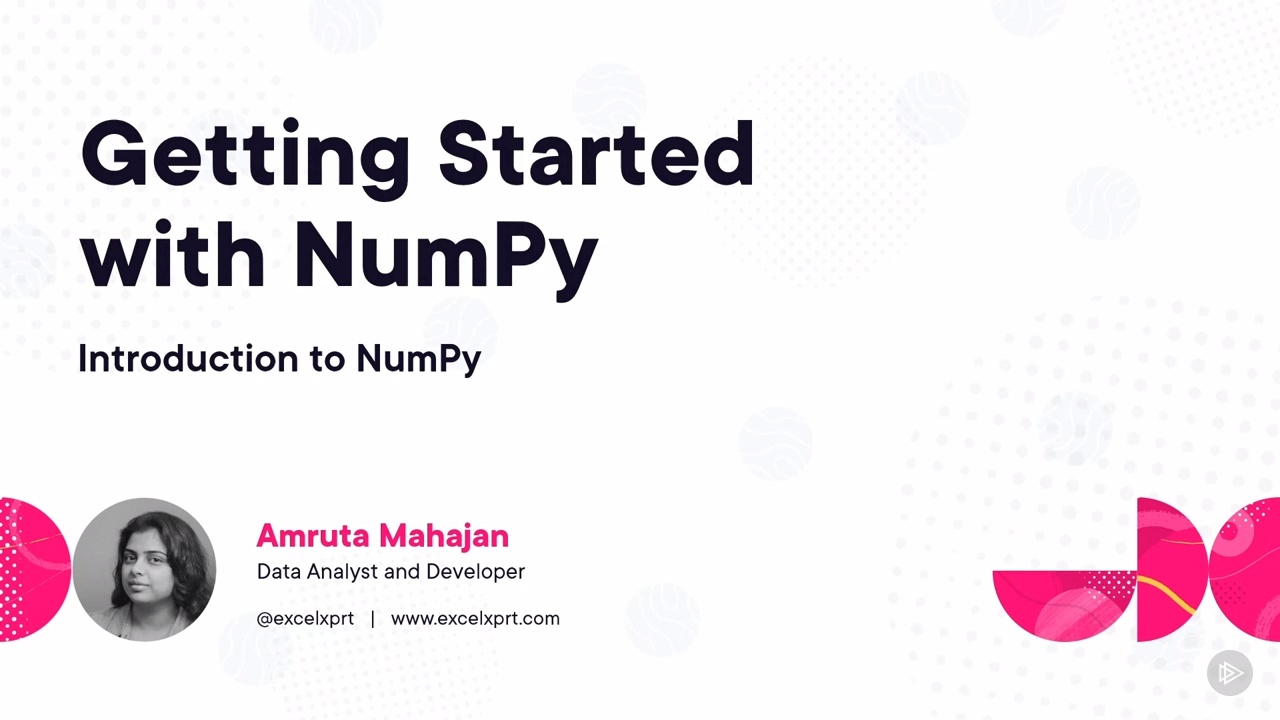 Getting Started with NumPy

Introduction to NumPy

Amruta Mahajan
Data Analyst and Developer

@excelxprt | www.excelxprt.com